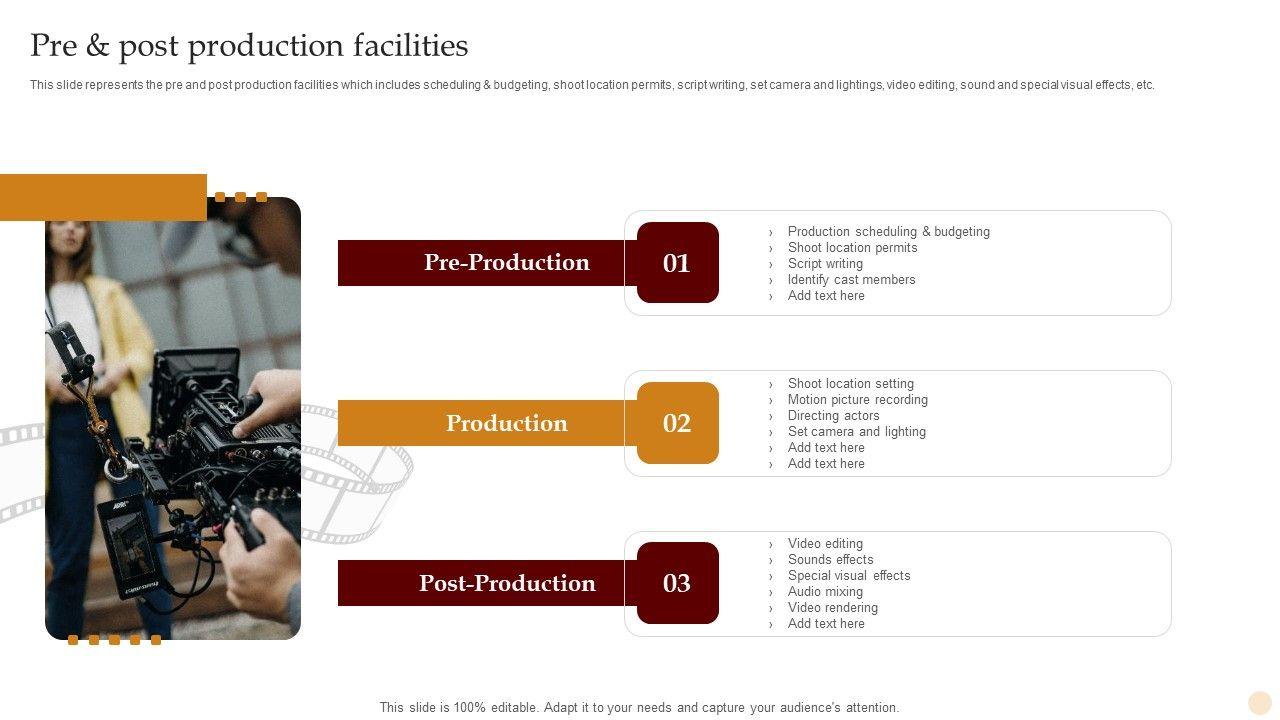 Pre & post production facilities

This slide represents the pre and post production facilities which includes scheduling & budgeting, shoot location permits, script writing, set camera and lightings, video editing, sound and special visual effects, etc.

Pre-Production

01

› Production scheduling & budgeting
› Shoot location permits
› Script writing
› Identify cast members
› Add text here

Production

02

› Shoot location setting
› Motion picture recording
› Directing actors
› Set camera and lighting
› Add text here
› Add text here

Post-Production

03

› Video editing
› Sounds effects
› Special visual effects
› Audio mixing
› Video rendering
› Add text here

This slide is 100% editable. Adapt it to your needs and capture your audience's attention.